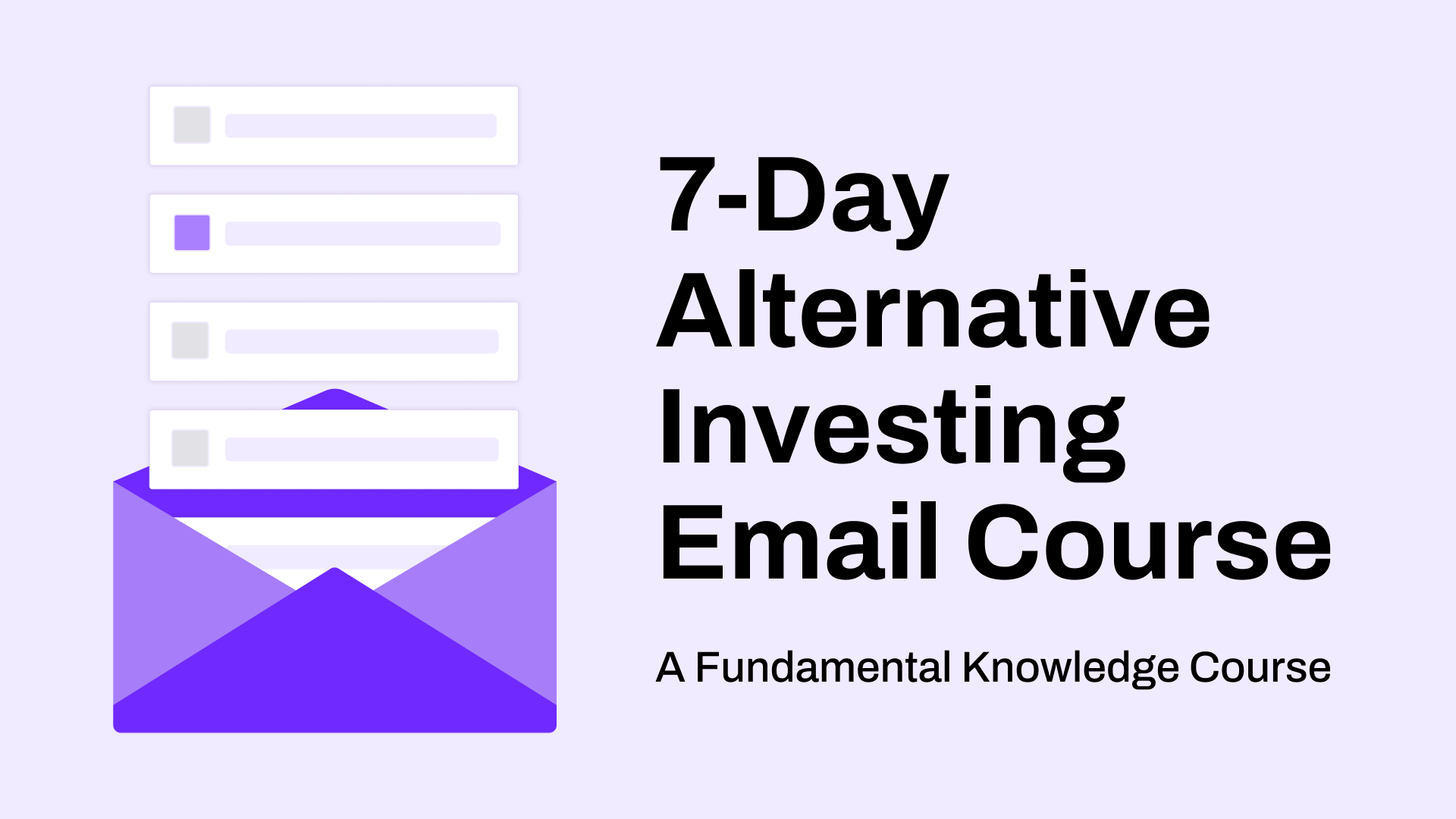 7-Day Alternative Investing Email Course

A Fundamental Knowledge Course